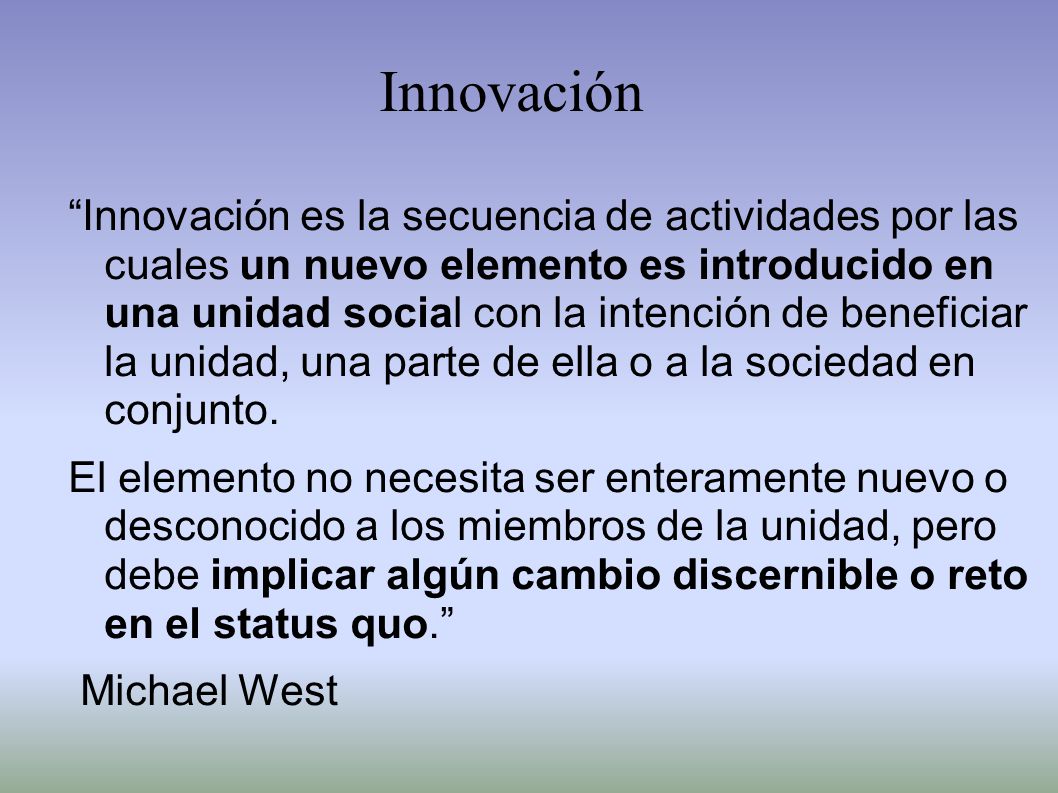 Innovación

“Innovación es la secuencia de actividades por las cuales un nuevo elemento es introducido en una unidad social con la intención de beneficiar la unidad, una parte de ella o a la sociedad en conjunto.

El elemento no necesita ser enteramente nuevo o desconocido a los miembros de la unidad, pero debe implicar algún cambio discernible o reto en el status quo.”

Michael West